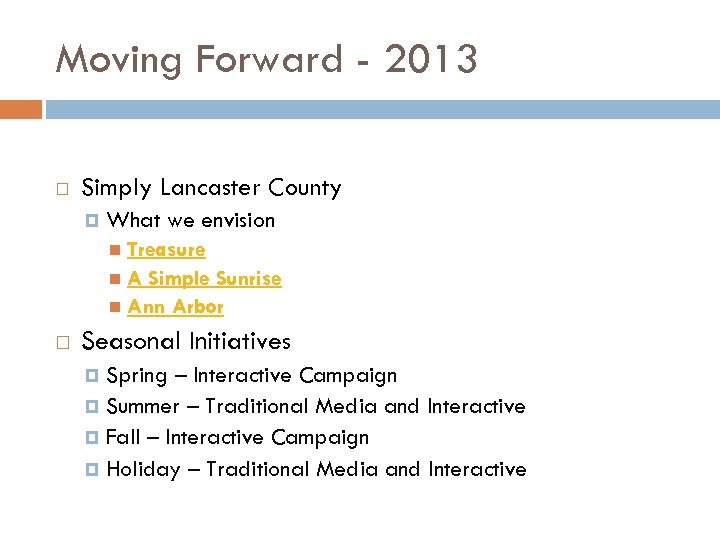 Moving Forward - 2013

Simply Lancaster County

What we envision

Treasure

A Simple Sunrise

Ann Arbor

Seasonal Initiatives

Spring – Interactive Campaign

Summer – Traditional Media and Interactive

Fall – Interactive Campaign

Holiday – Traditional Media and Interactive